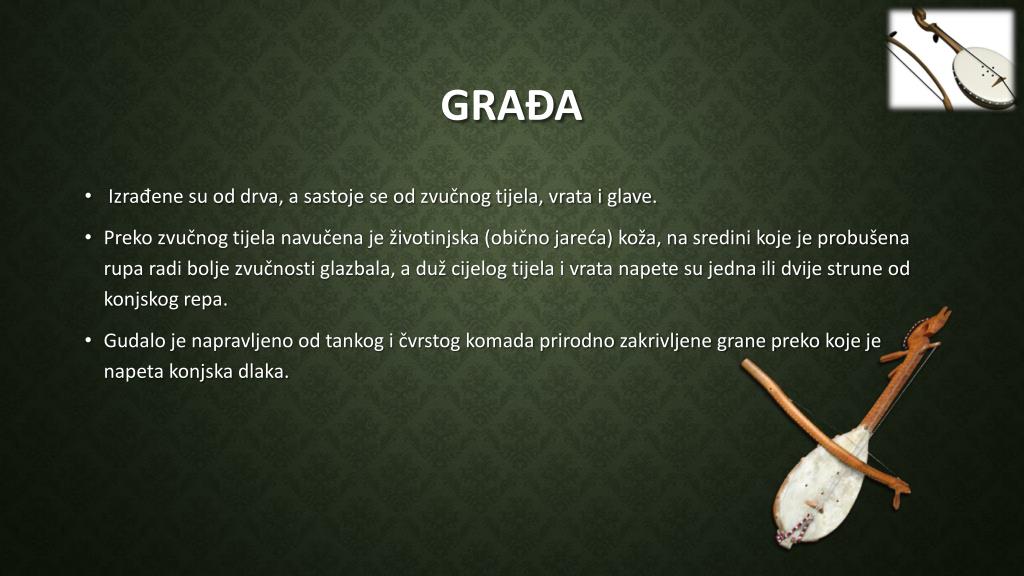 GRAĐA

• Izrađene su od drva, a sastoje se od zvučnog tijela, vrata i glave.

• Preko zvučnog tijela navučena je životinjska (obično jareća) koža, na sredini koje je probušena rupa radi bolje zvučnosti glazbala, a duž cijelog tijela i vrata napete su jedna ili dvije strune od konjskog repa.

• Gudalo je napravljeno od tankog i čvrstog komada prirodno zakrivljene grane preko koje je napeta konjska dlaka.